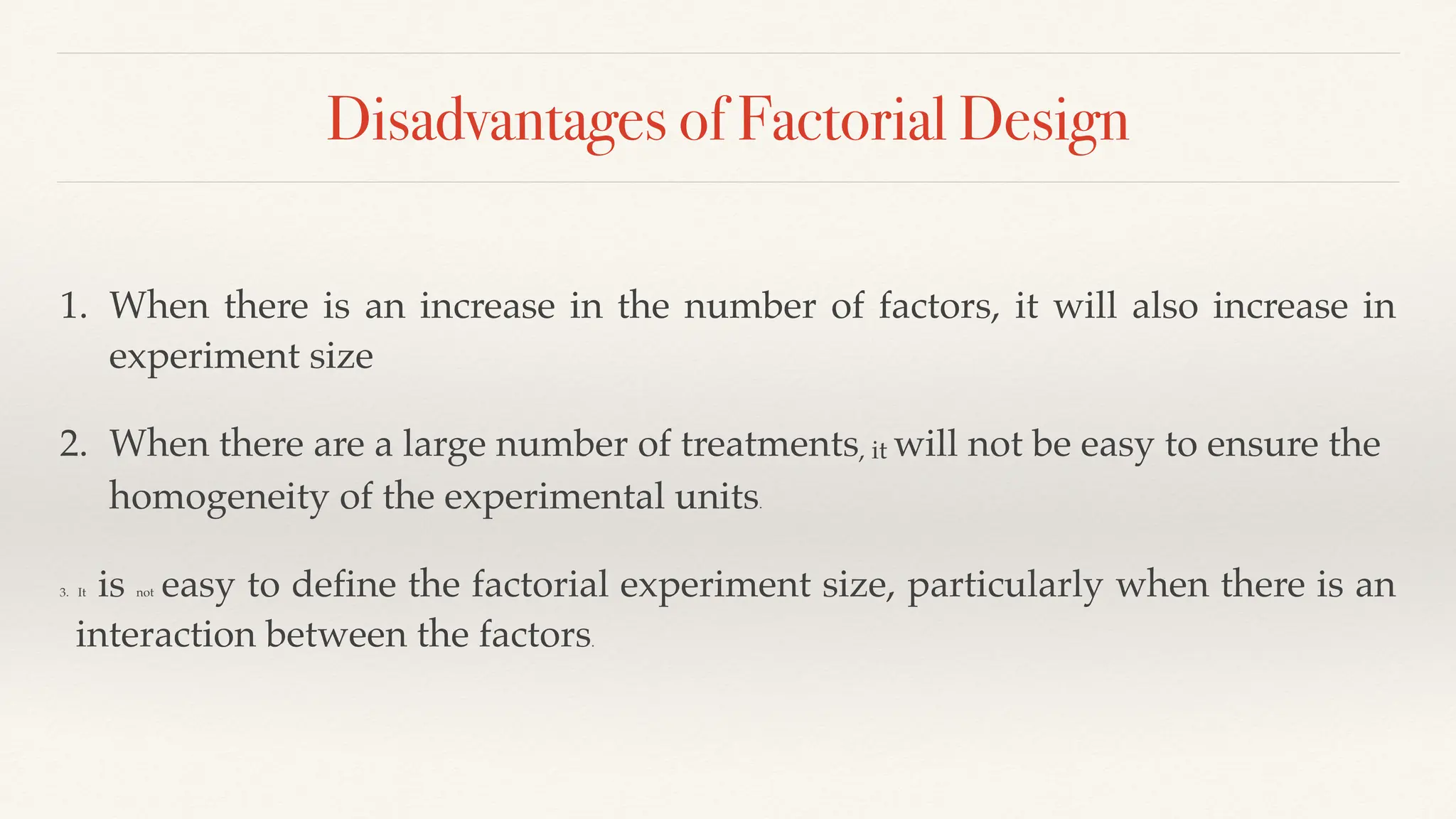 Disadvantages of Factorial Design

1. When there is an increase in the number of factors, it will also increase in experiment size

2. When there are a large number of treatments, it will not be easy to ensure the homogeneity of the experimental units.

3. It is not easy to define the factorial experiment size, particularly when there is an interaction between the factors.